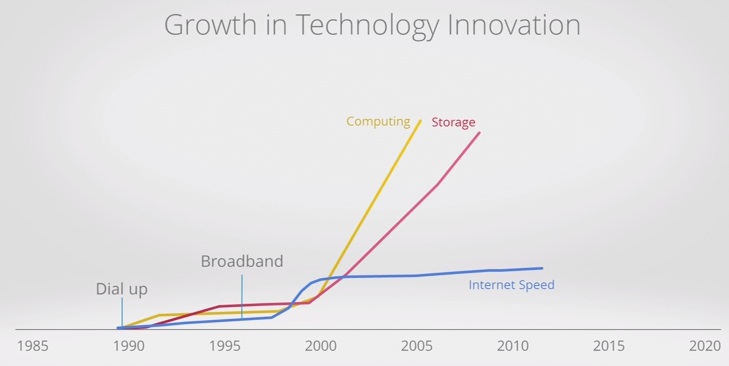 Growth in Technology Innovation

Computing
Storage

Broadband
Dial up
Internet Speed

1985
1990
1995
2000
2005
2010
2015
2020